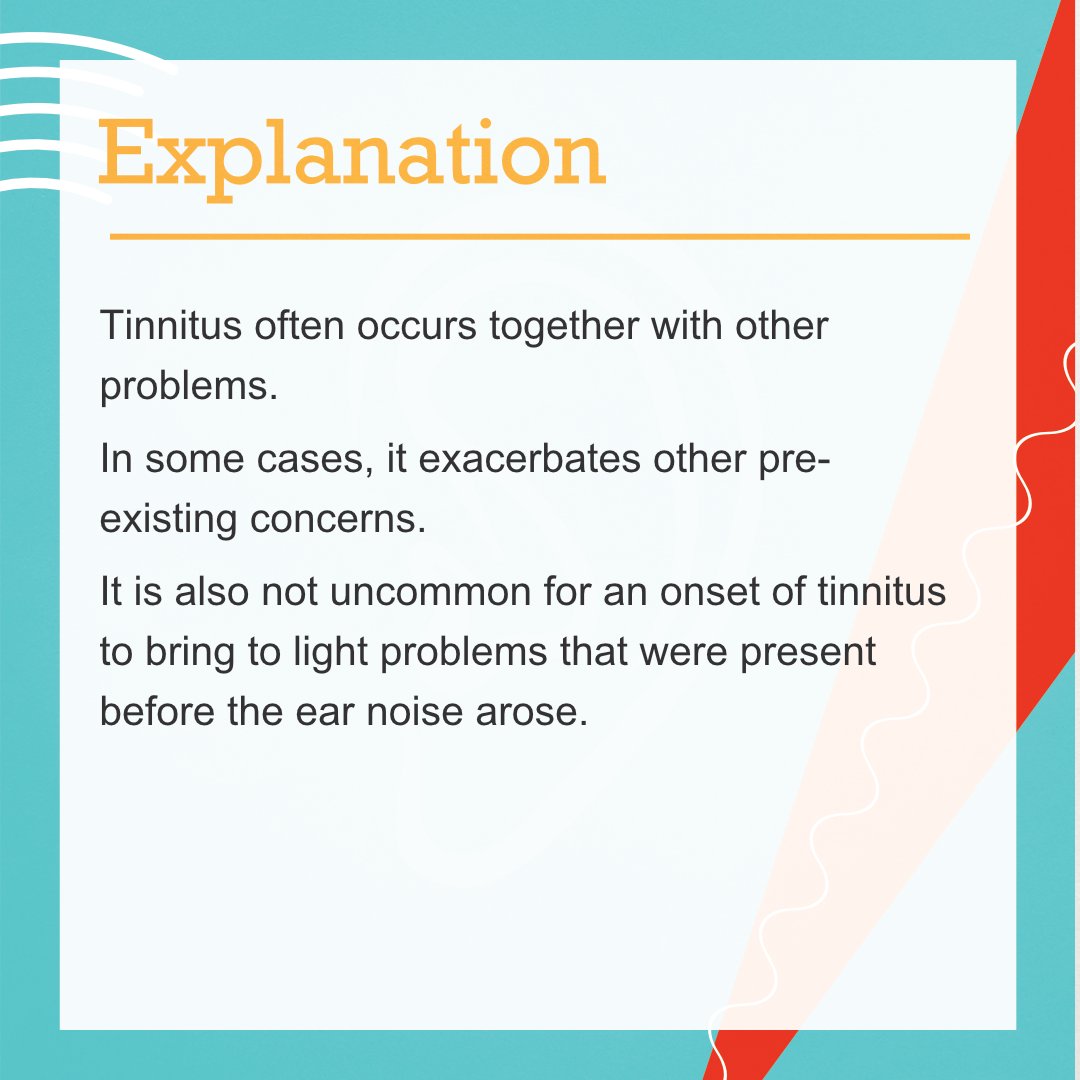 Explanation

Tinnitus often occurs together with other problems.

In some cases, it exacerbates other pre-existing concerns.

It is also not uncommon for an onset of tinnitus to bring to light problems that were present before the ear noise arose.